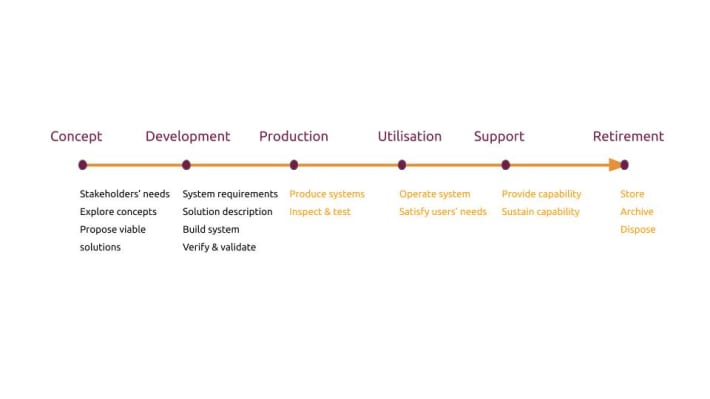 Concept
Stakeholders' needs
Explore concepts
Propose viable solutions

Development
System requirements
Solution description
Build system
Verify & validate

Production
Produce systems
Inspect & test

Utilisation
Operate system
Satisfy users' needs

Support
Provide capability
Sustain capability

Retirement
Store
Archive
Dispose